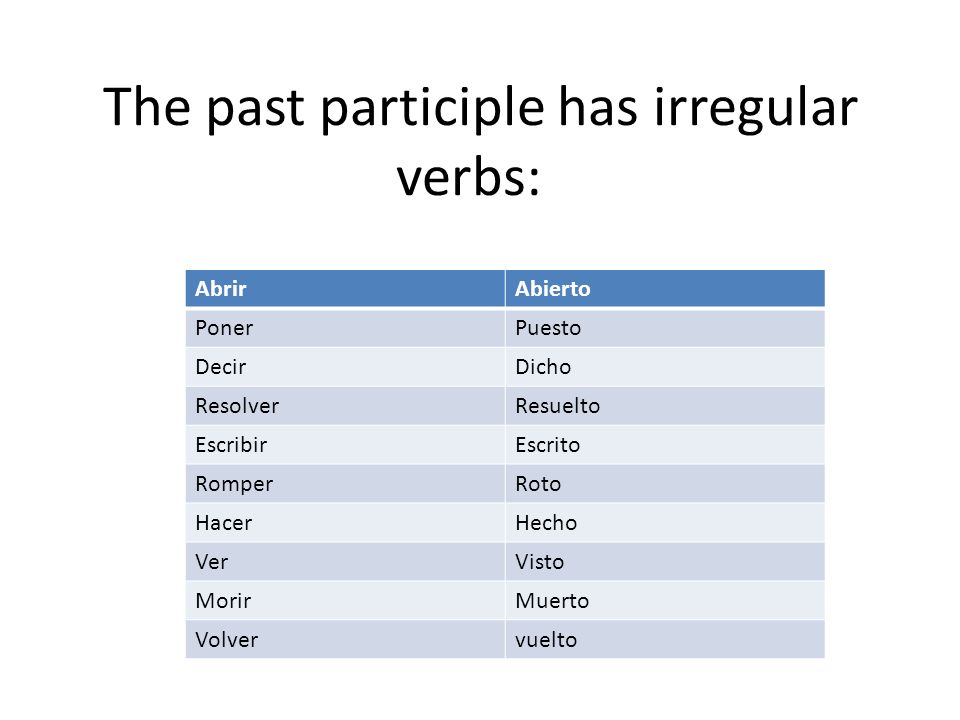 The past participle has irregular verbs:

| Abrir | Abierto |
|---|---|
| Poner | Puesto |
| Decir | Dicho |
| Resolver | Resuelto |
| Escribir | Escrito |
| Romper | Roto |
| Hacer | Hecho |
| Ver | Visto |
| Morir | Muerto |
| Volver | vuelto |